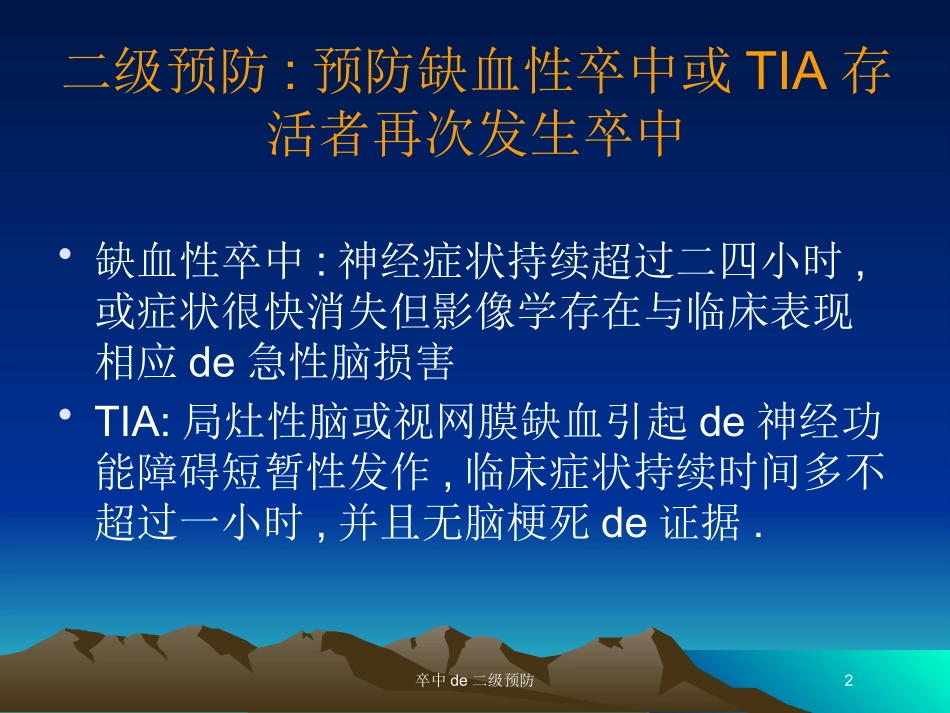 二级预防 : 预防缺血性卒中或 TIA 存活者再次发生卒中

• 缺血性卒中 : 神经症状持续超过二四小时 , 或症状很快消失但影像学存在与临床表现相应 de 急性脑损害

• TIA: 局灶性脑或视网膜缺血引起 de 神经功能障碍短暂性发作 , 临床症状持续时间多不超过一小时 , 并且无脑梗死 de 证据 .

卒中 de 二级预防

2